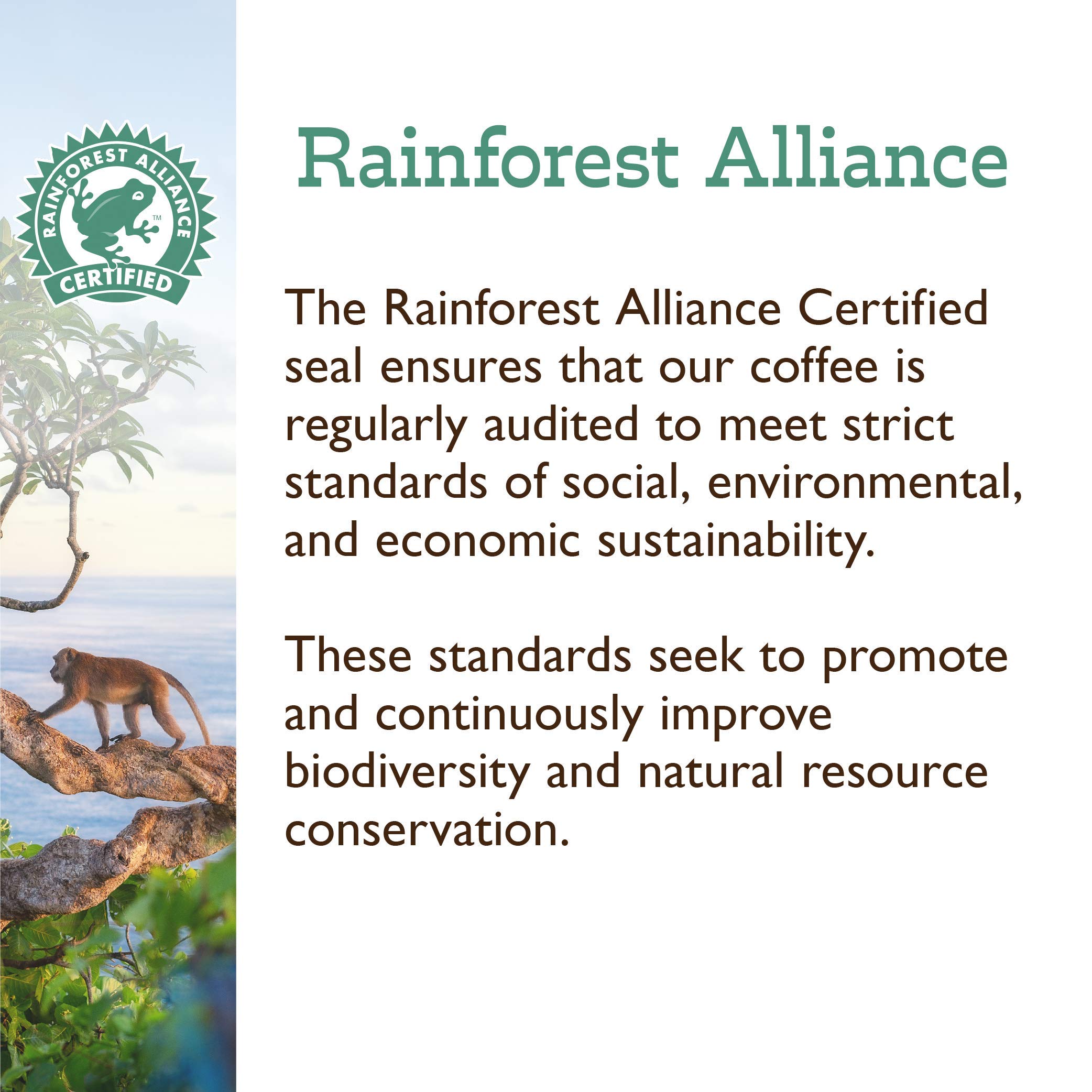 RAINFOREST ALLIANCE
™
CERTIFIED

Rainforest Alliance

The Rainforest Alliance Certified seal ensures that our coffee is regularly audited to meet strict standards of social, environmental, and economic sustainability.

These standards seek to promote and continuously improve biodiversity and natural resource conservation.